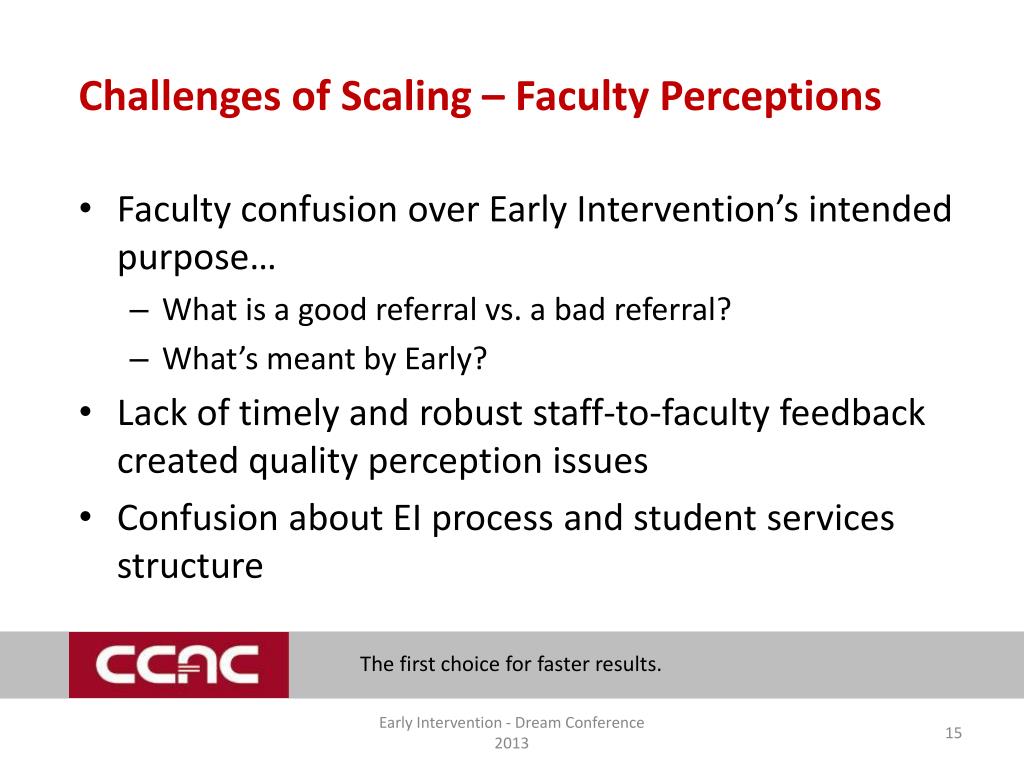 Challenges of Scaling – Faculty Perceptions

• Faculty confusion over Early Intervention's intended purpose…
– What is a good referral vs. a bad referral?
– What's meant by Early?
• Lack of timely and robust staff-to-faculty feedback created quality perception issues
• Confusion about EI process and student services structure

CCAC

The first choice for faster results.

Early Intervention - Dream Conference 2013

15